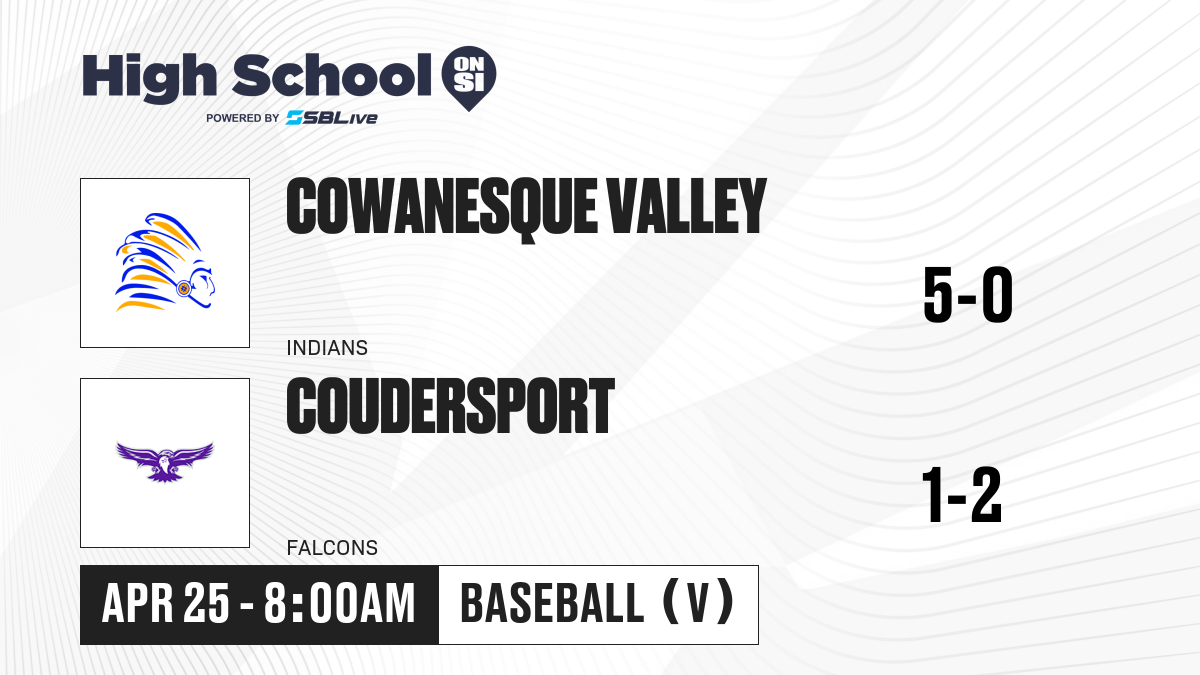 High School ON SI
POWERED BY SBLive

COWANESQUE VALLEY
INDIANS
5-0

COUDERSPORT
FALCONS
1-2

APR 25 - 8:00AM
BASEBALL (V)